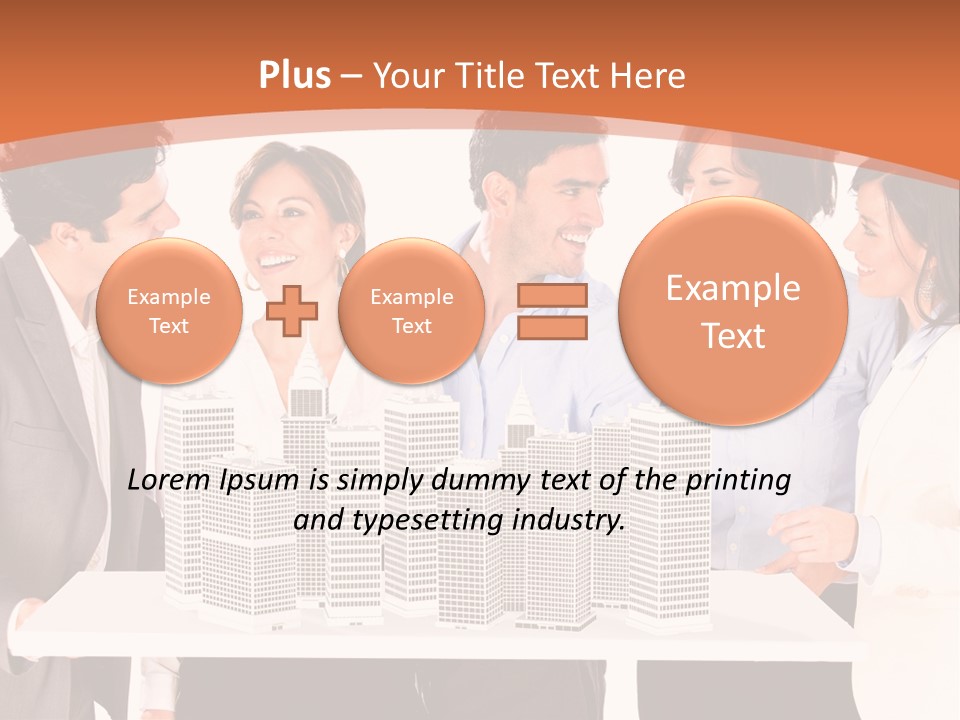 Plus – Your Title Text Here

Example Text

Example Text

Example Text

Lorem Ipsum is simply dummy text of the printing and typesetting industry.